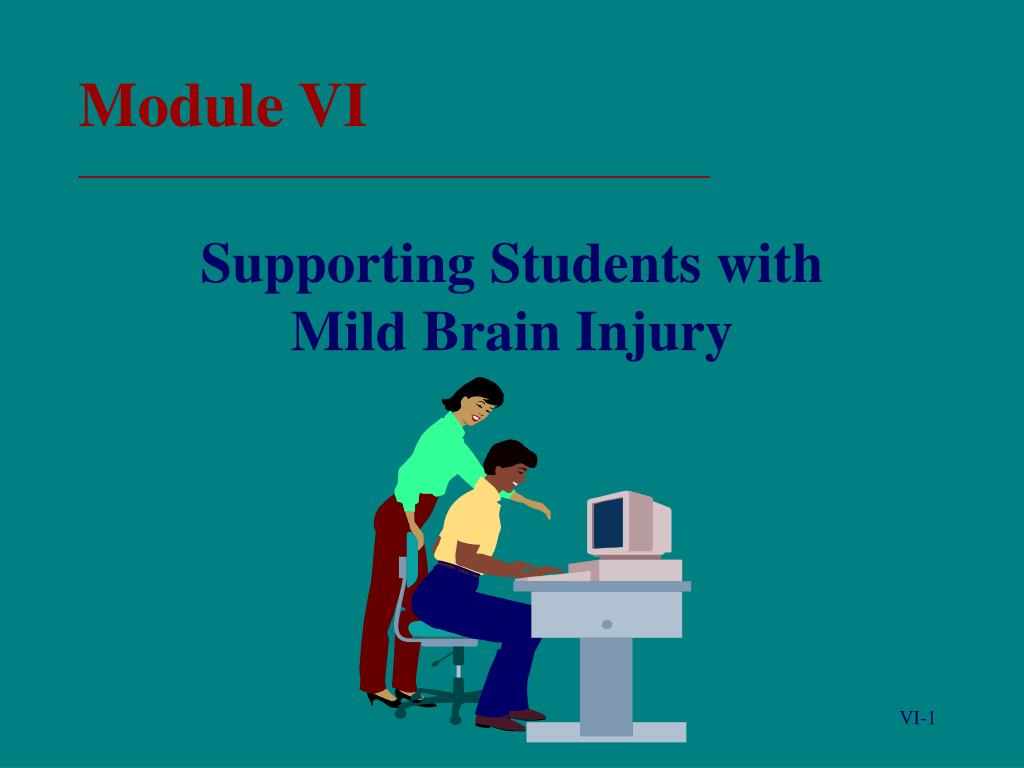 Module VI

Supporting Students with Mild Brain Injury

VI-1